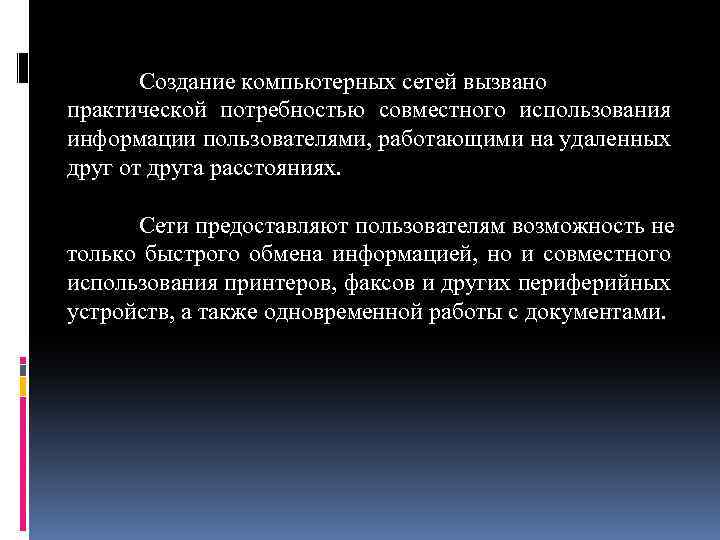 Создание компьютерных сетей вызвано практической потребностью совместного использования информации пользователями, работающими на удаленных друг от друга расстояниях.

Сети предоставляют пользователям возможность не только быстрого обмена информацией, но и совместного использования принтеров, факсов и других периферийных устройств, а также одновременной работы с документами.